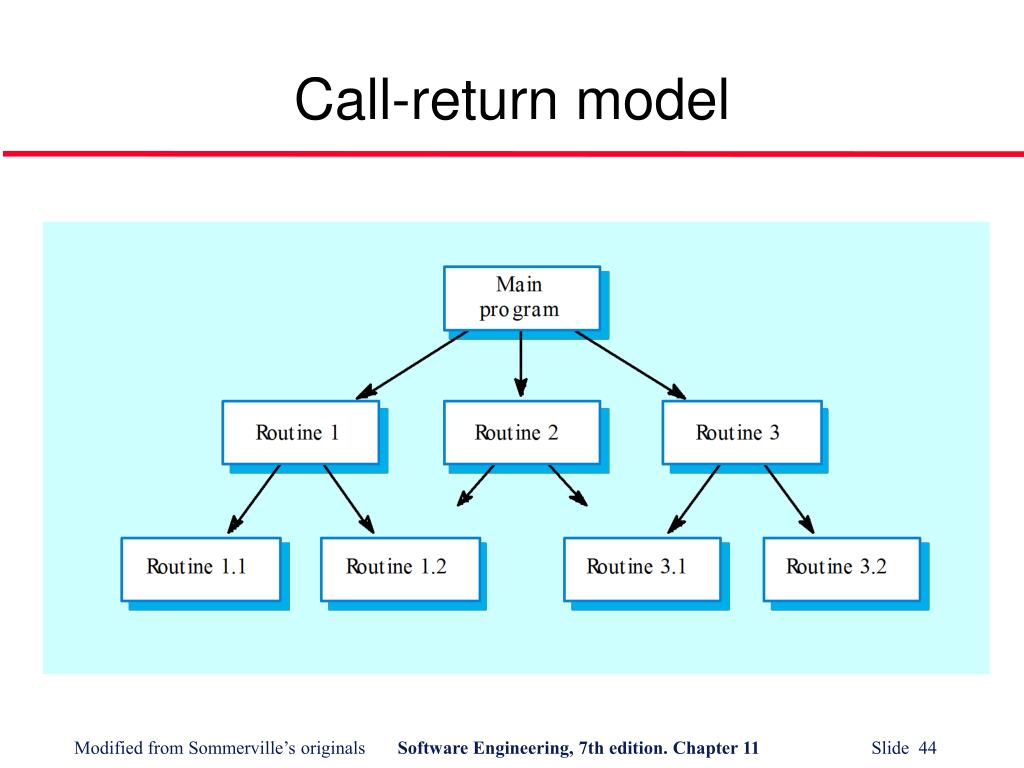 Call-return model

Main program

Routine 1

Routine 2

Routine 3

Routine 1.1

Routine 1.2

Routine 3.1

Routine 3.2

Modified from Sommerville's originals

Software Engineering, 7th edition. Chapter 11

Slide 44